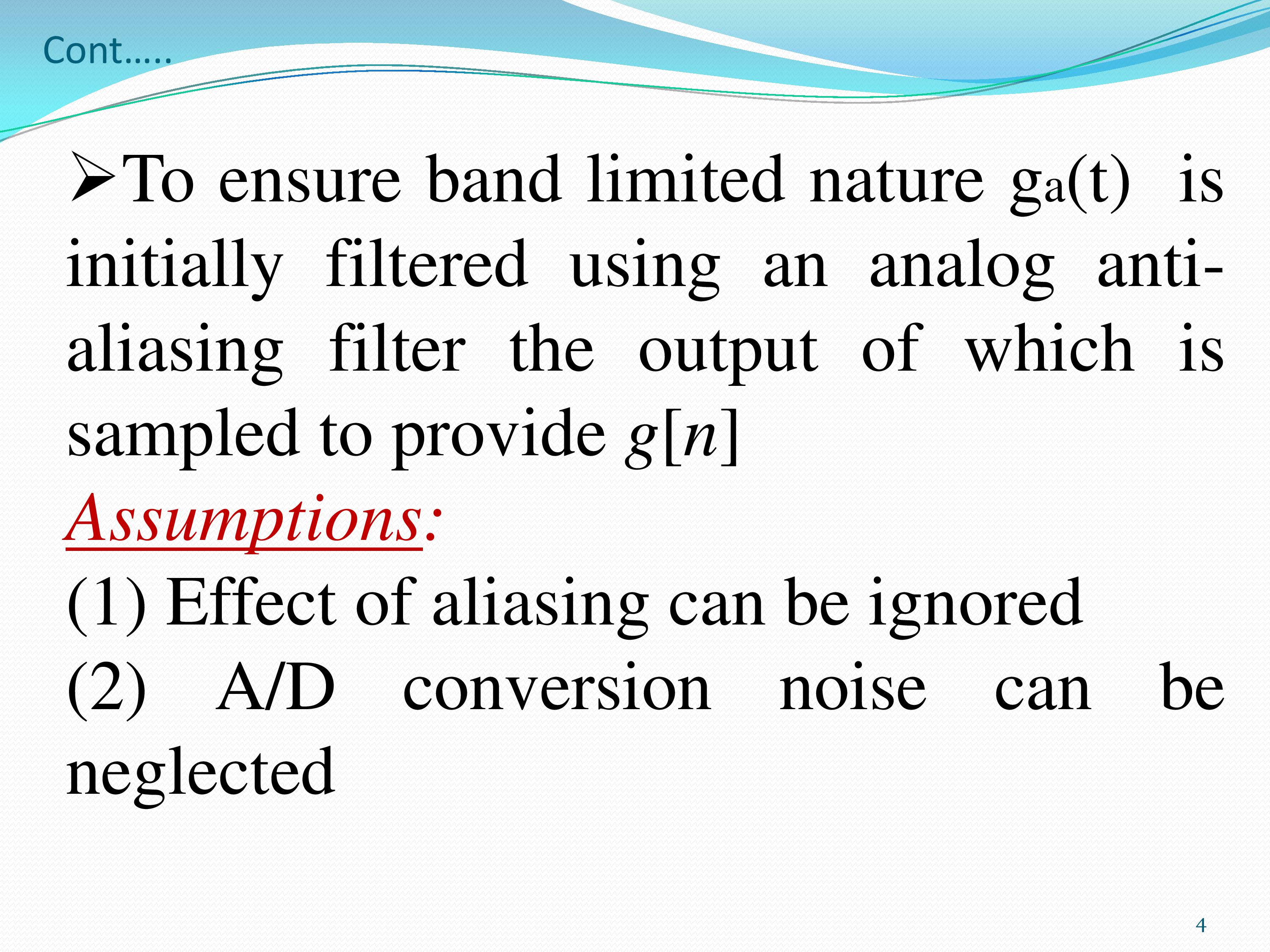 Cont…..

➢To ensure band limited nature $g_a(t)$ is initially filtered using an analog anti-aliasing filter the output of which is sampled to provide $g[n]$

Assumptions:

(1) Effect of aliasing can be ignored

(2) A/D conversion noise can be neglected

4